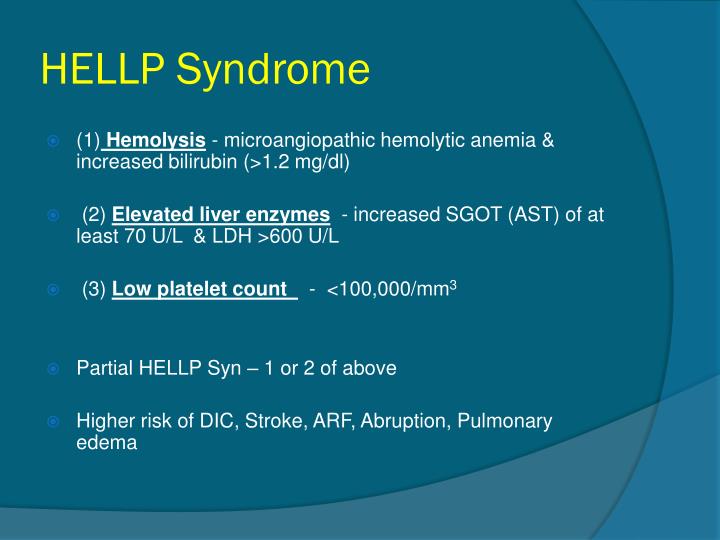 HELLP Syndrome

(1) Hemolysis - microangiopathic hemolytic anemia & increased bilirubin (>1.2 mg/dl)

(2) Elevated liver enzymes - increased SGOT (AST) of at least 70 U/L & LDH >600 U/L

(3) Low platelet count - <100,000/mm$^3$

Partial HELLP Syn – 1 or 2 of above

Higher risk of DIC, Stroke, ARF, Abruption, Pulmonary edema